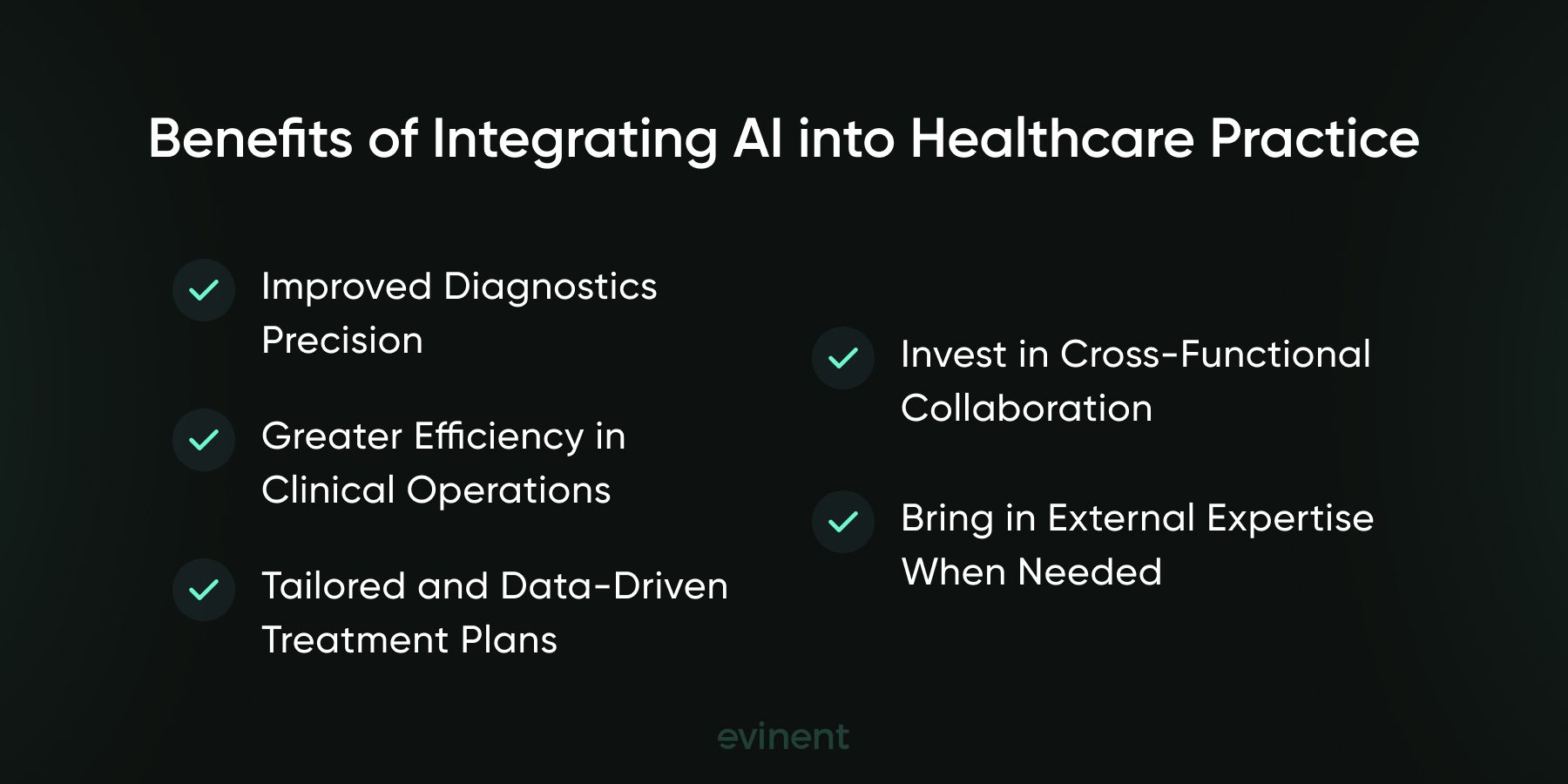 Benefits of Integrating AI into Healthcare Practice

Improved Diagnostics Precision

Greater Efficiency in Clinical Operations

Tailored and Data-Driven Treatment Plans

Invest in Cross-Functional Collaboration

Bring in External Expertise When Needed

evinent